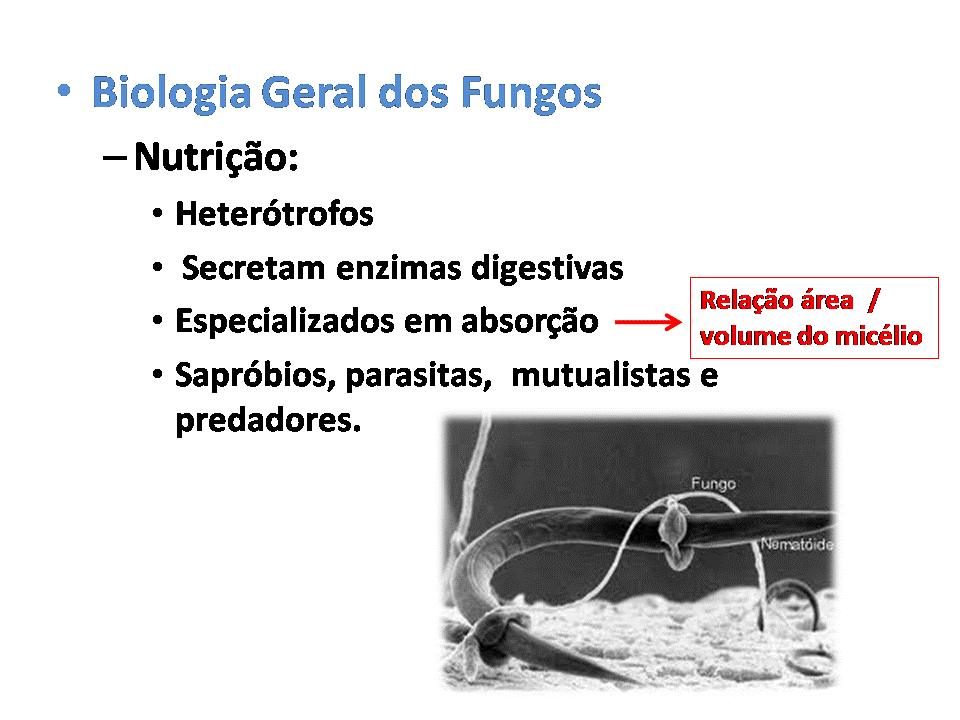 • Biologia Geral dos Fungos

– Nutrição:

• Heterótrofos

• Secretam enzimas digestivas

• Especializados em absorção

Relação área / volume do micélio

• Sapróbios, parasitas, mutualistas e predadores.

Fungo

Nematóide